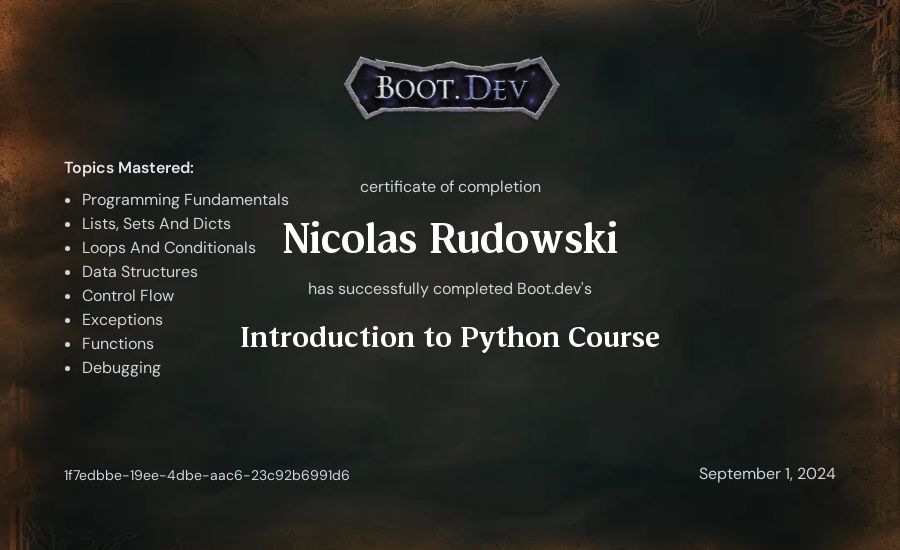 BOOT.DEV

Topics Mastered:

- Programming Fundamentals
- Lists, Sets And Dicts
- Loops And Conditionals
- Data Structures
- Control Flow
- Exceptions
- Functions
- Debugging

certificate of completion

Nicolas Rudowski

has successfully completed Boot.dev's

Introduction to Python Course

1f7edbbe-19ee-4dbe-aac6-23c92b6991d6

September 1, 2024